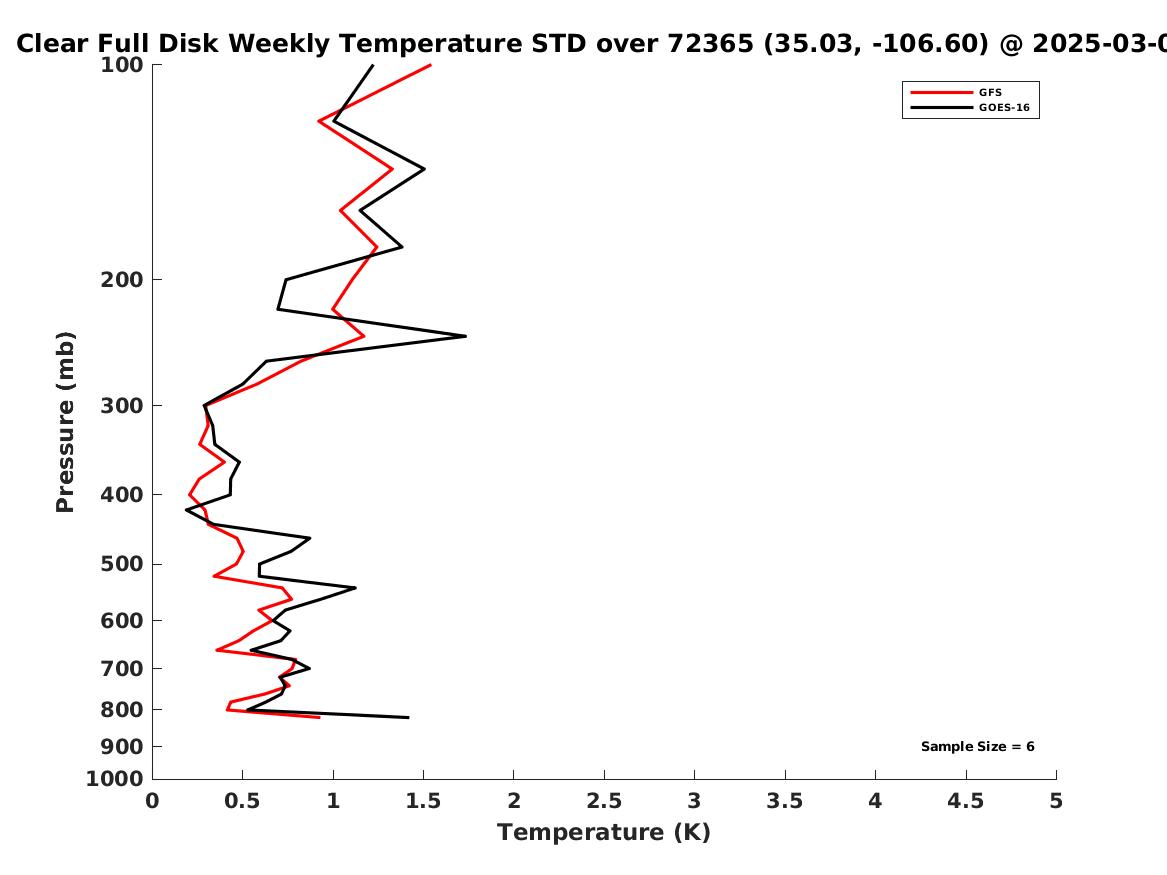 Clear Full Disk Weekly Temperature STD over 72365 (35.03, -106.60) @ 2025-03-0

GFS
GOES-16

Pressure (mb)

100
200
300
400
500
600
700
800
900
1000

Sample Size = 6

0
0.5
1
1.5
2
2.5
3
3.5
4
4.5
5

Temperature (K)